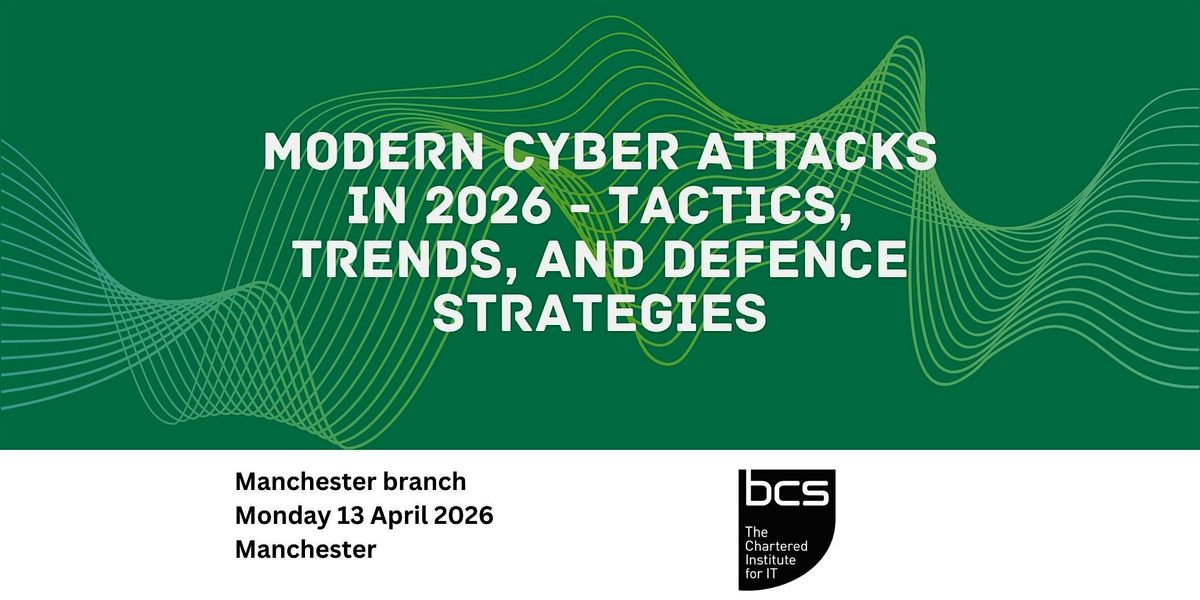 MODERN CYBER ATTACKS IN 2026 - TACTICS, TRENDS, AND DEFENCE STRATEGIES

Manchester branch
Monday 13 April 2026
Manchester

bcs
The Chartered Institute for IT